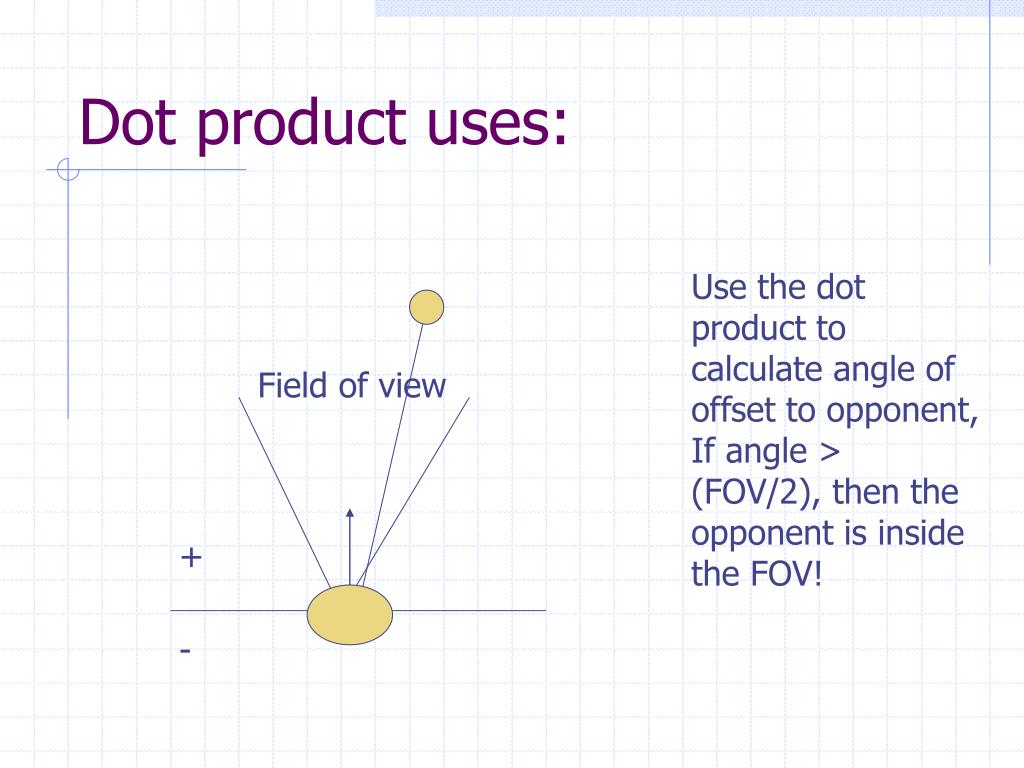 Dot product uses:

Field of view

+

-

Use the dot product to calculate angle of offset to opponent, If angle > (FOV/2), then the opponent is inside the FOV!